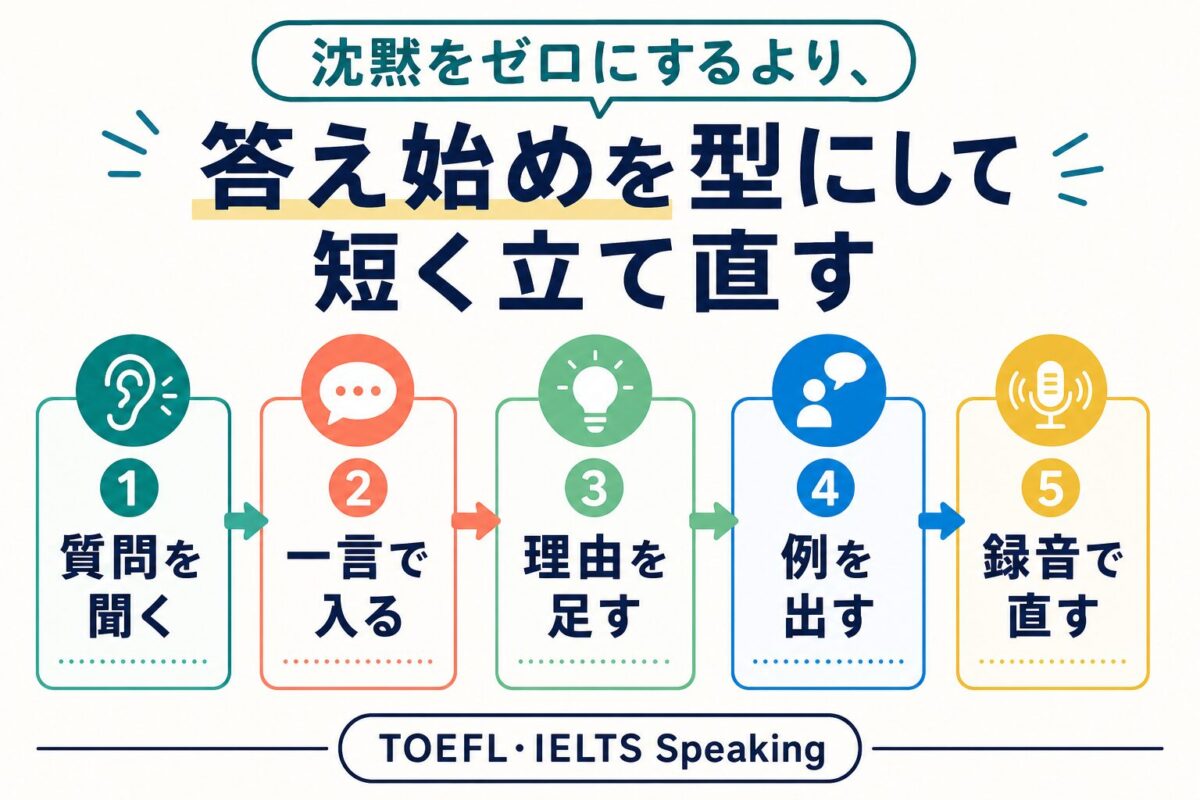 沈黙をゼロにするより、

答え始めを型にして短く立て直す

1
質問を聞く

2
一言で入る

3
理由を足す

4
例を出す

5
録音で直す

TOEFL・IELTS Speaking